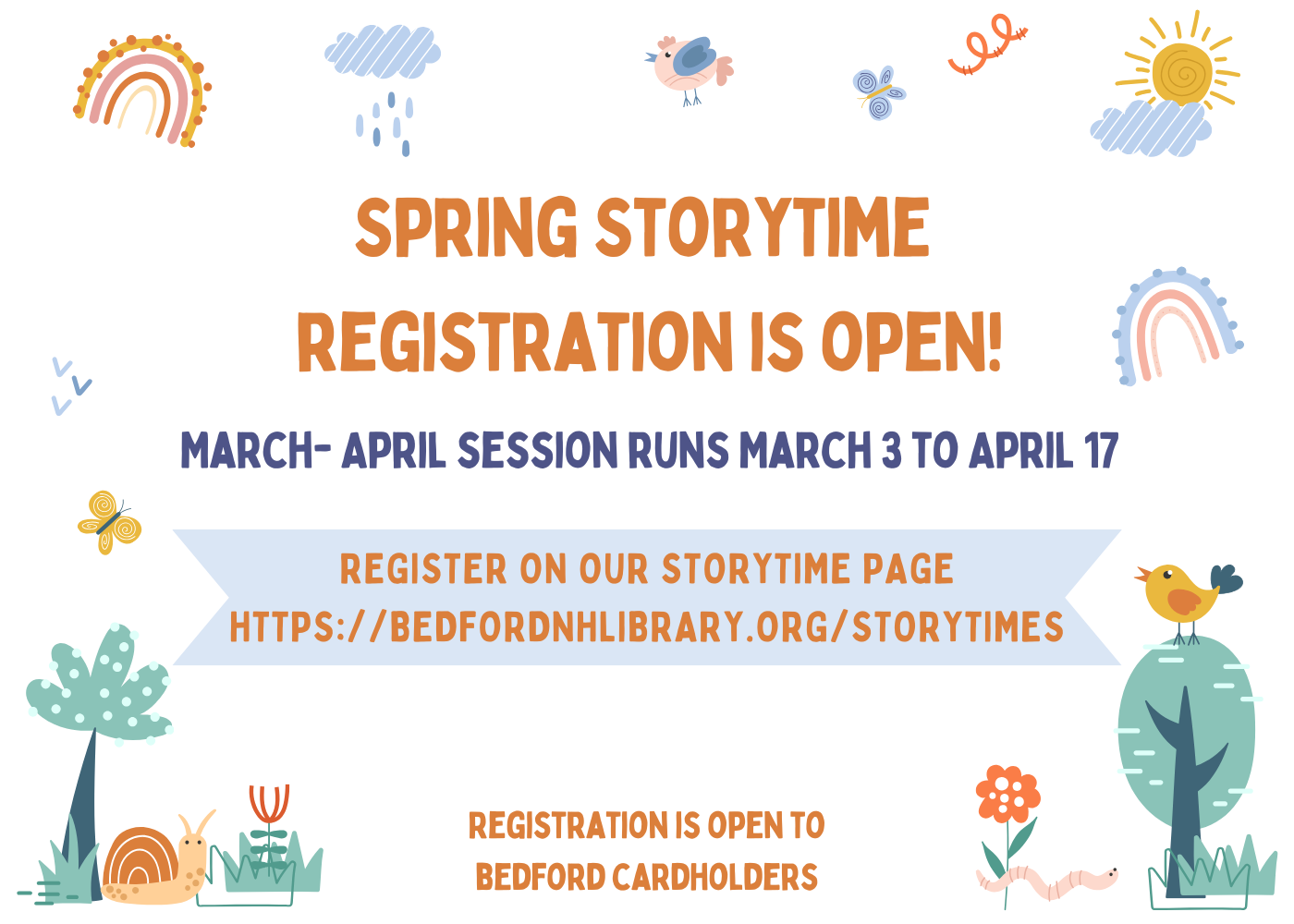 SPRING STORYTIME REGISTRATION IS OPEN!

MARCH- APRIL SESSION RUNS MARCH 3 TO APRIL 17

REGISTER ON OUR STORYTIME PAGE
HTTPS://BEDFORDNHLIBRARY.ORG/STORYTIMES

REGISTRATION IS OPEN TO BEDFORD CARDHOLDERS